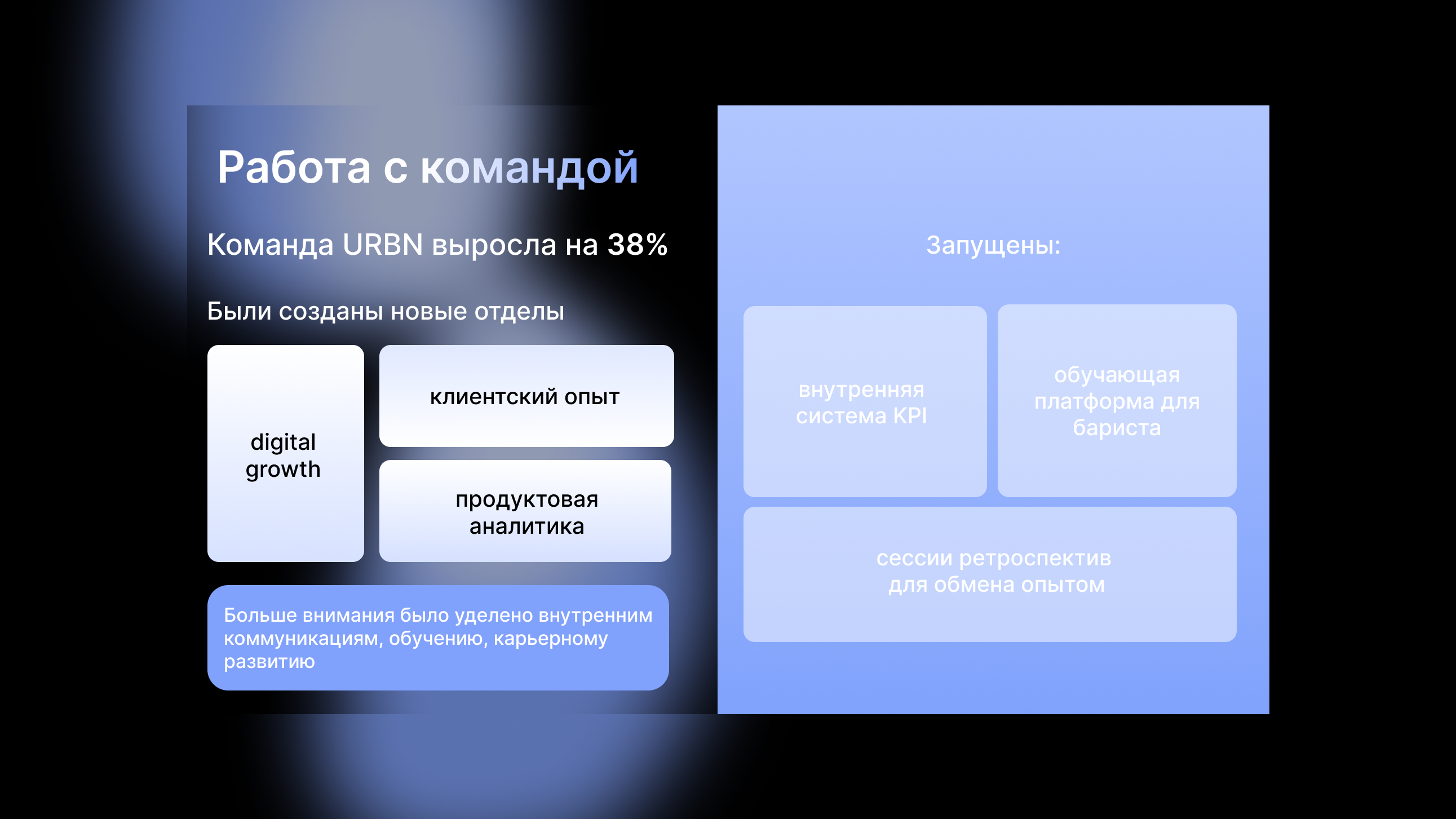 Работа с командой

Команда URBN выросла на 38%

Были созданы новые отделы

digital growth

клиентский опыт

продуктовая аналитика

Больше внимания было уделено внутренним коммуникациям, обучению, карьерному развитию

Запущены:

внутренняя система KPI

обучающая платформа для бариста

сессии ретроспектив для обмена опытом